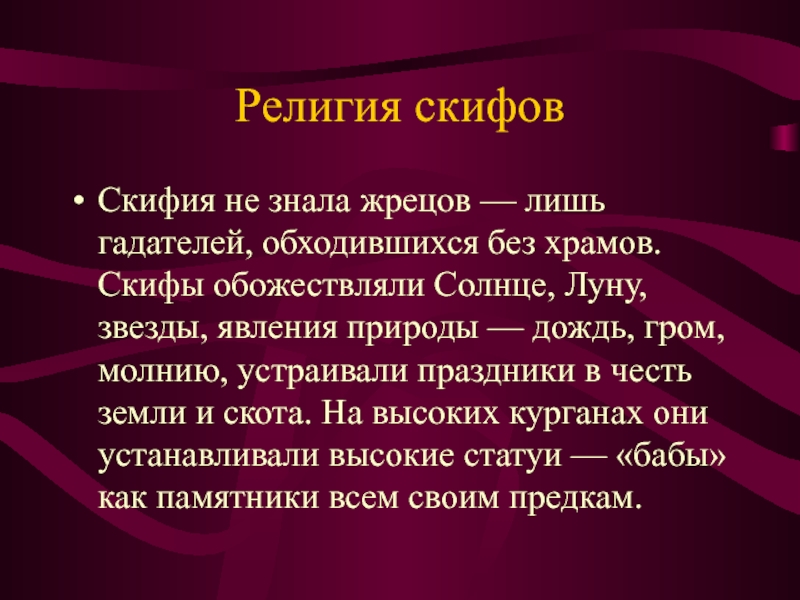 Религия скифов

• Скифия не знала жрецов — лишь гадателей, обходившихся без храмов. Скифы обожествляли Солнце, Луну, звезды, явления природы — дождь, гром, молнию, устраивали праздники в честь земли и скота. На высоких курганах они устанавливали высокие статуи — «бабы» как памятники всем своим предкам.